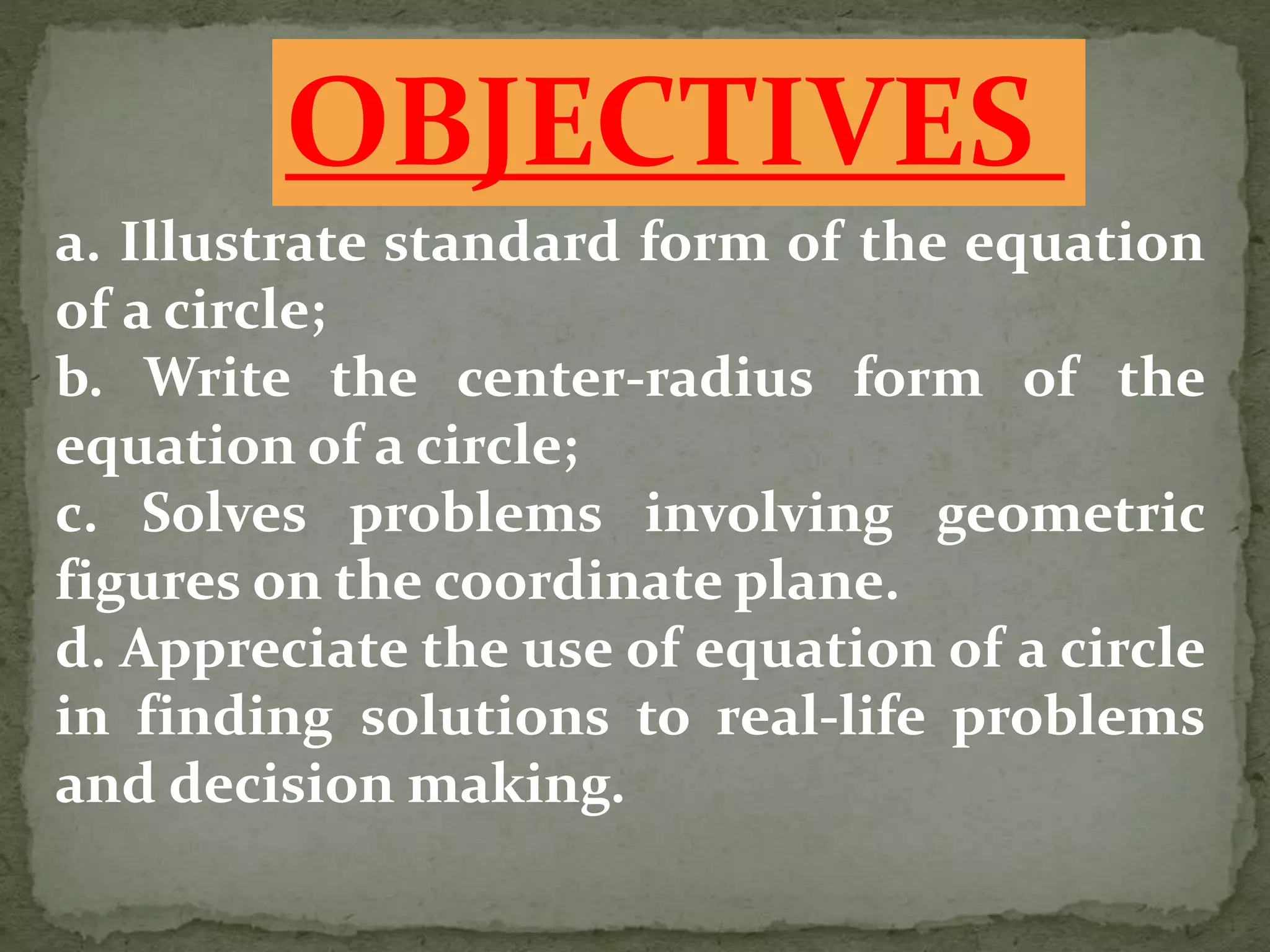 OBJECTIVES

a. Illustrate standard form of the equation of a circle;
b. Write the center-radius form of the equation of a circle;
c. Solves problems involving geometric figures on the coordinate plane.
d. Appreciate the use of equation of a circle in finding solutions to real-life problems and decision making.